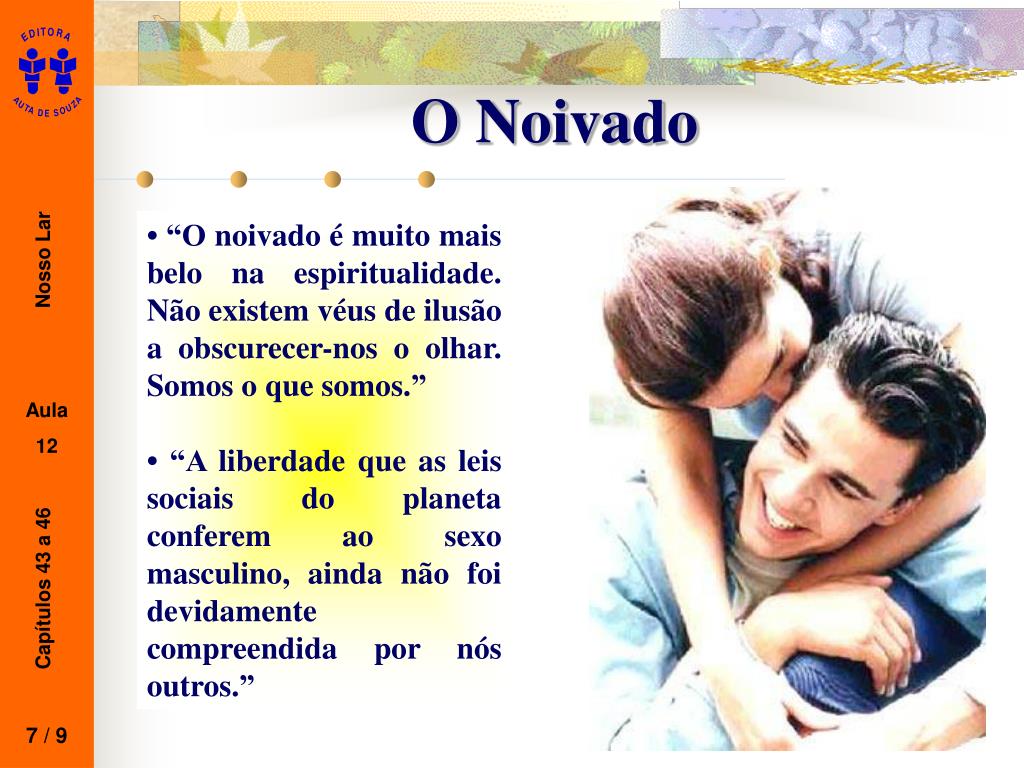 EDITORA
AUTA DE SOUZA

Nosso Lar

Aula
12

Capítulos 43 a 46

7 / 9

O Noivado

• “O noivado é muito mais belo na espiritualidade. Não existem véus de ilusão a obscurecer-nos o olhar. Somos o que somos.”

• “A liberdade que as leis sociais do planeta conferem ao sexo masculino, ainda não foi devidamente compreendida por nós outros.”